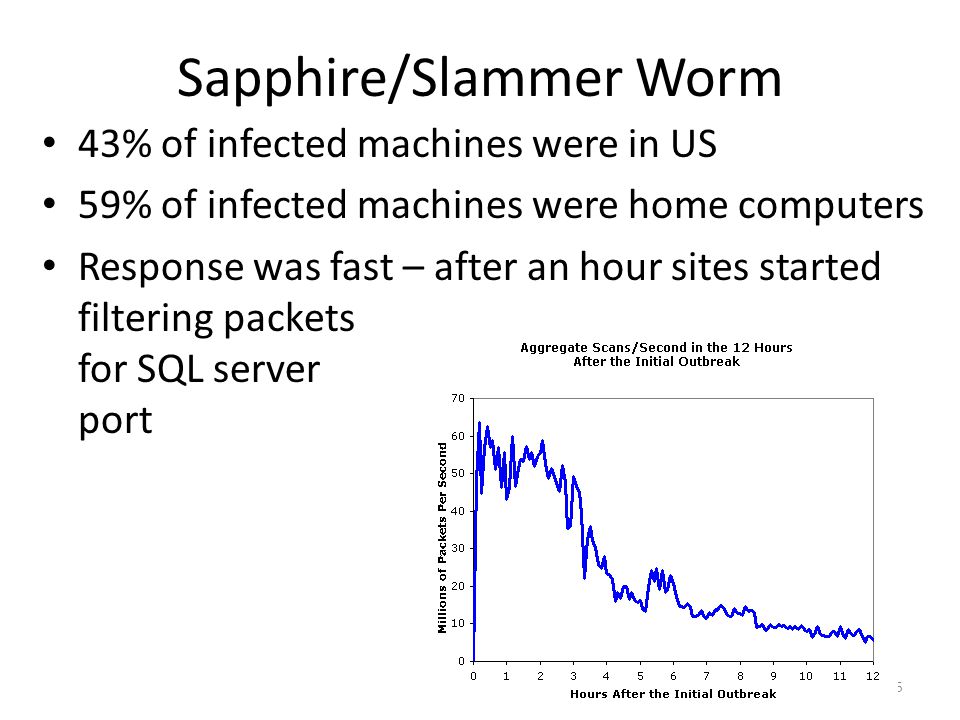 Sapphire/Slammer Worm

• 43% of infected machines were in US
• 59% of infected machines were home computers
• Response was fast – after an hour sites started filtering packets for SQL server port

Aggregate Scans/Second in the 12 Hours After the Initial Outbreak

Millions of Packets Per Second

70
60
50
40
30
20
10
0

0 1 2 3 4 5 6 7 8 9 10 11 12

Hours After the Initial Outbreak

5